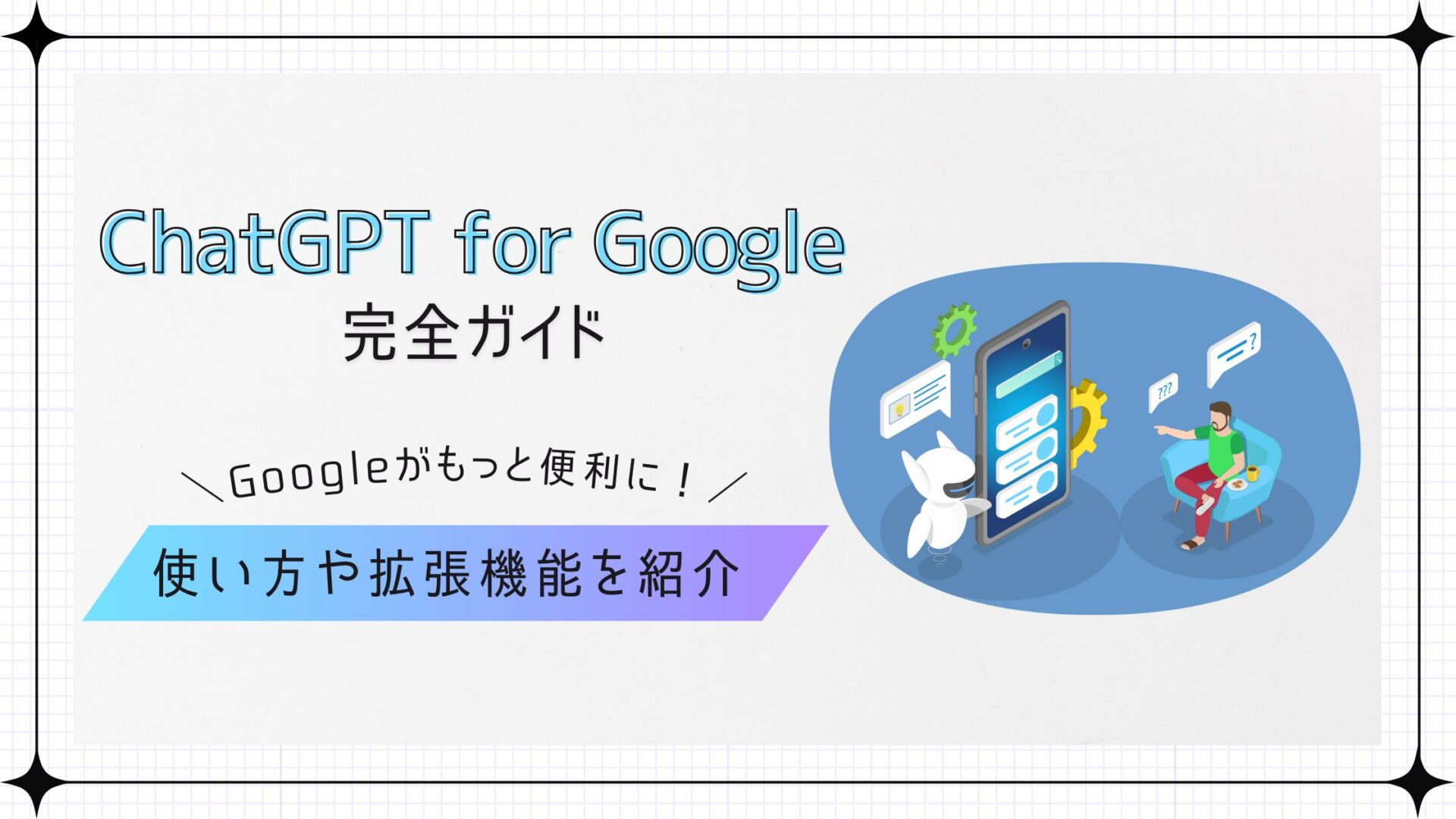 ChatGPT for Google
完全ガイド

＼Googleがもっと便利に！／

使い方や拡張機能を紹介

???

?